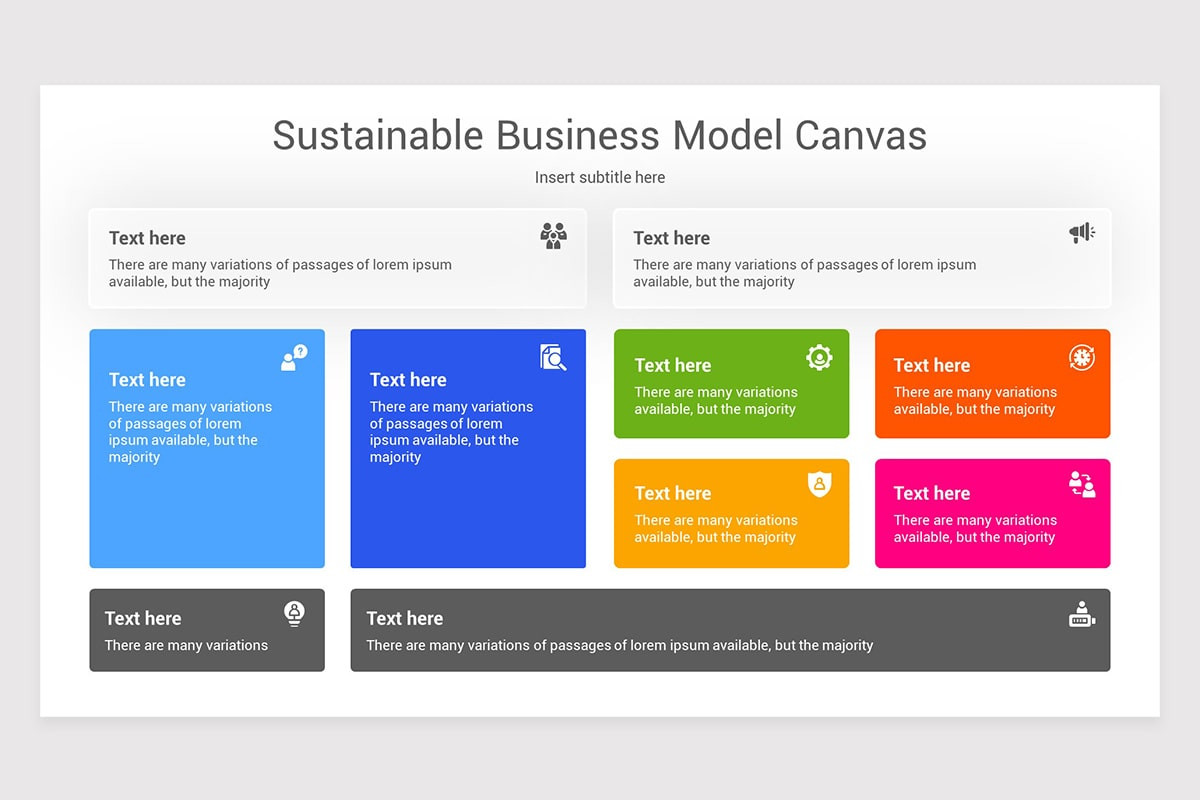 Sustainable Business Model Canvas

Insert subtitle here

Text here

There are many variations of passages of lorem ipsum available, but the majority

Text here

There are many variations of passages of lorem ipsum available, but the majority

Text here

There are many variations of passages of lorem ipsum available, but the majority

Text here

There are many variations of passages of lorem ipsum available, but the majority

Text here

There are many variations available, but the majority

Text here

There are many variations available, but the majority

Text here

There are many variations available, but the majority

Text here

There are many variations available, but the majority

Text here

There are many variations

Text here

There are many variations of passages of lorem ipsum available, but the majority